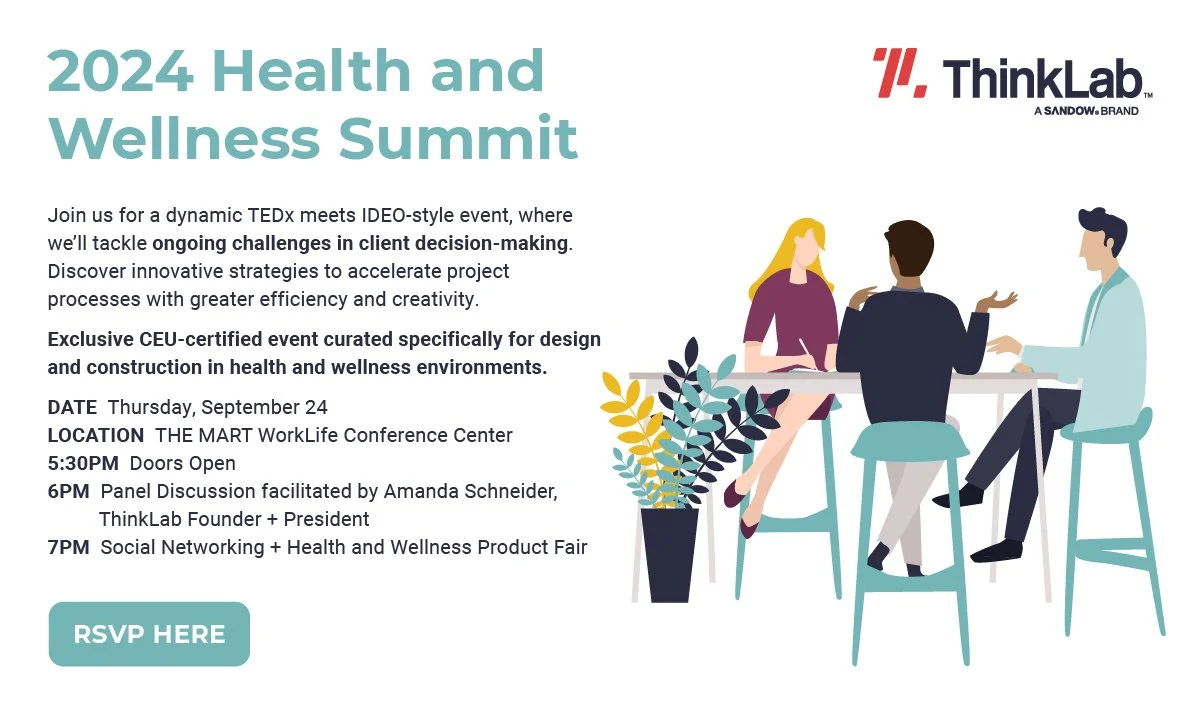 2024 Health and Wellness Summit

ThinkLab™
A SANDOW® BRAND

Join us for a dynamic TEDx meets IDEO-style event, where we'll tackle ongoing challenges in client decision-making. Discover innovative strategies to accelerate project processes with greater efficiency and creativity.

Exclusive CEU-certified event curated specifically for design and construction in health and wellness environments.

DATE Thursday, September 24
LOCATION THE MART WorkLife Conference Center
5:30PM Doors Open
6PM Panel Discussion facilitated by Amanda Schneider, ThinkLab Founder + President
7PM Social Networking + Health and Wellness Product Fair

RSVP HERE